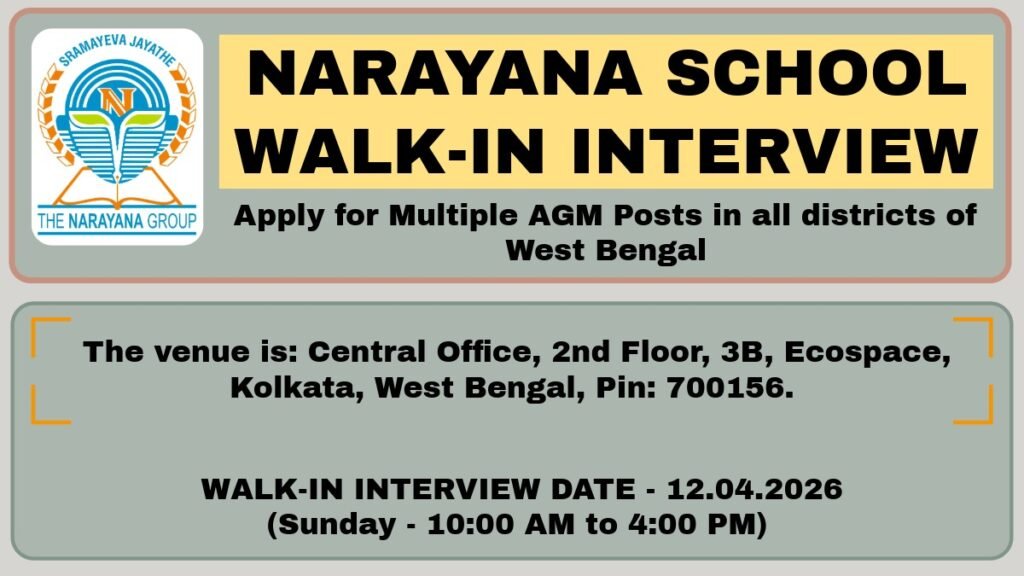 SRAMAYEVA JAYATHE
N
THE NARAYANA GROUP

NARAYANA SCHOOL WALK-IN INTERVIEW

Apply for Multiple AGM Posts in all districts of West Bengal

The venue is: Central Office, 2nd Floor, 3B, Ecospace, Kolkata, West Bengal, Pin: 700156.

WALK-IN INTERVIEW DATE - 12.04.2026
(Sunday - 10:00 AM to 4:00 PM)